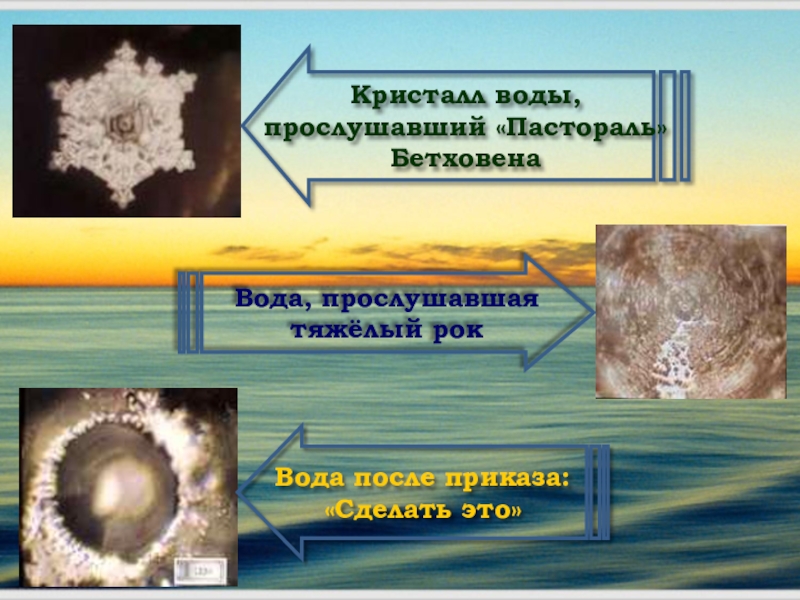 Кристалл воды, прослушавший «Пастораль» Бетховена

Вода, прослушавшая тяжёлый рок

Вода после приказа: «Сделать это»